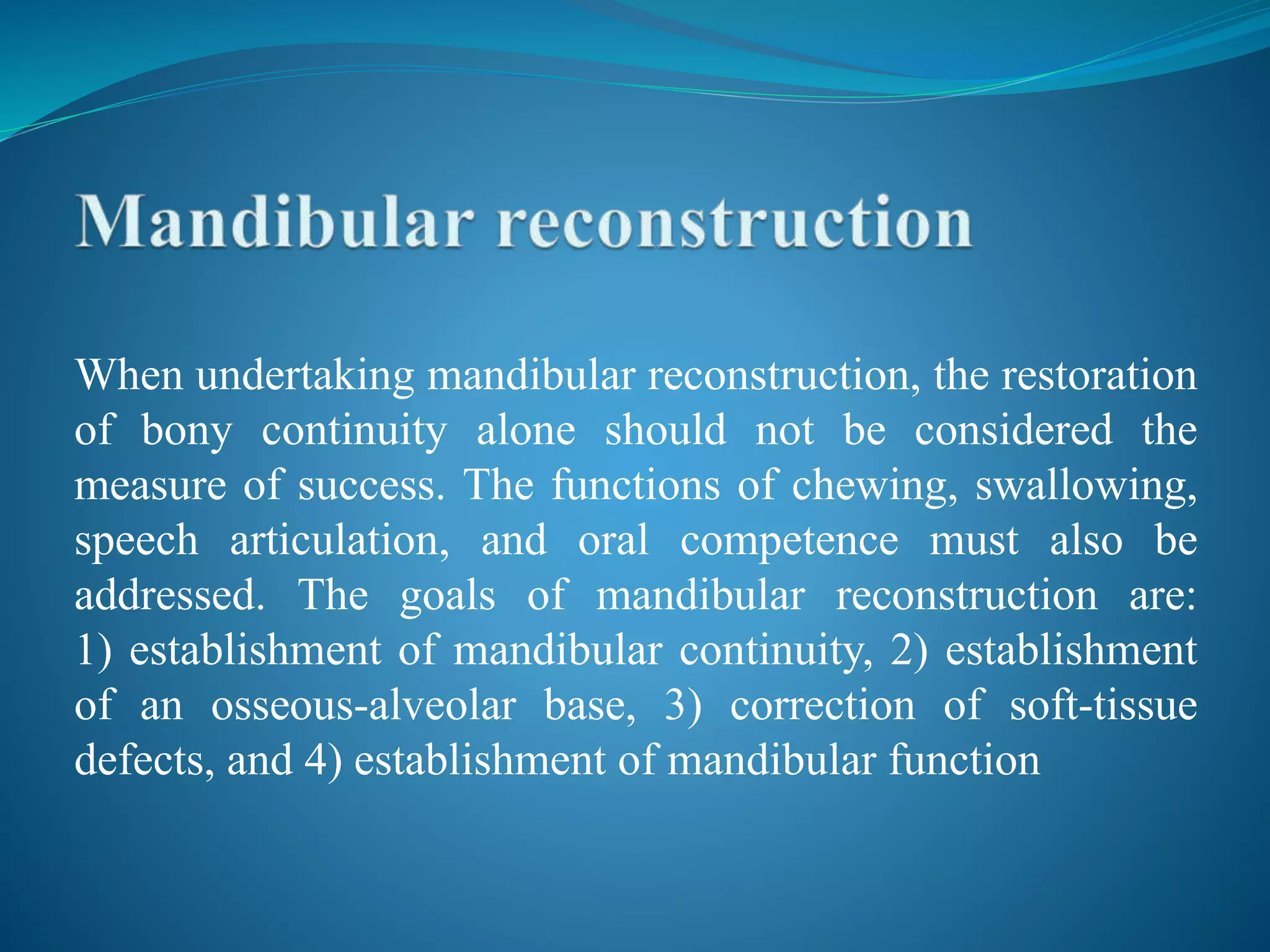 Mandibular reconstruction

When undertaking mandibular reconstruction, the restoration of bony continuity alone should not be considered the measure of success. The functions of chewing, swallowing, speech articulation, and oral competence must also be addressed. The goals of mandibular reconstruction are: 1) establishment of mandibular continuity, 2) establishment of an osseous-alveolar base, 3) correction of soft-tissue defects, and 4) establishment of mandibular function